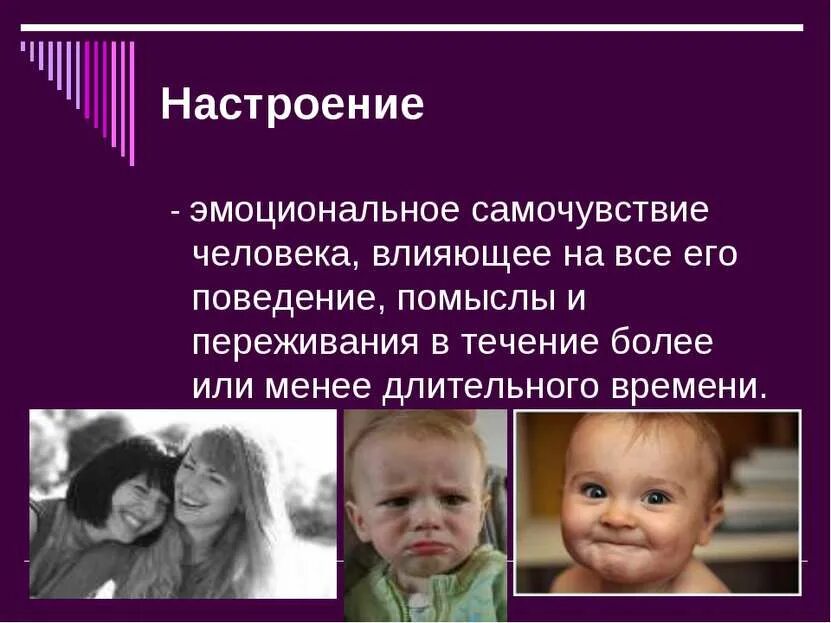 Настроение

- эмоциональное самочувствие человека, влияющее на все его поведение, помыслы и переживания в течение более или менее длительного времени.